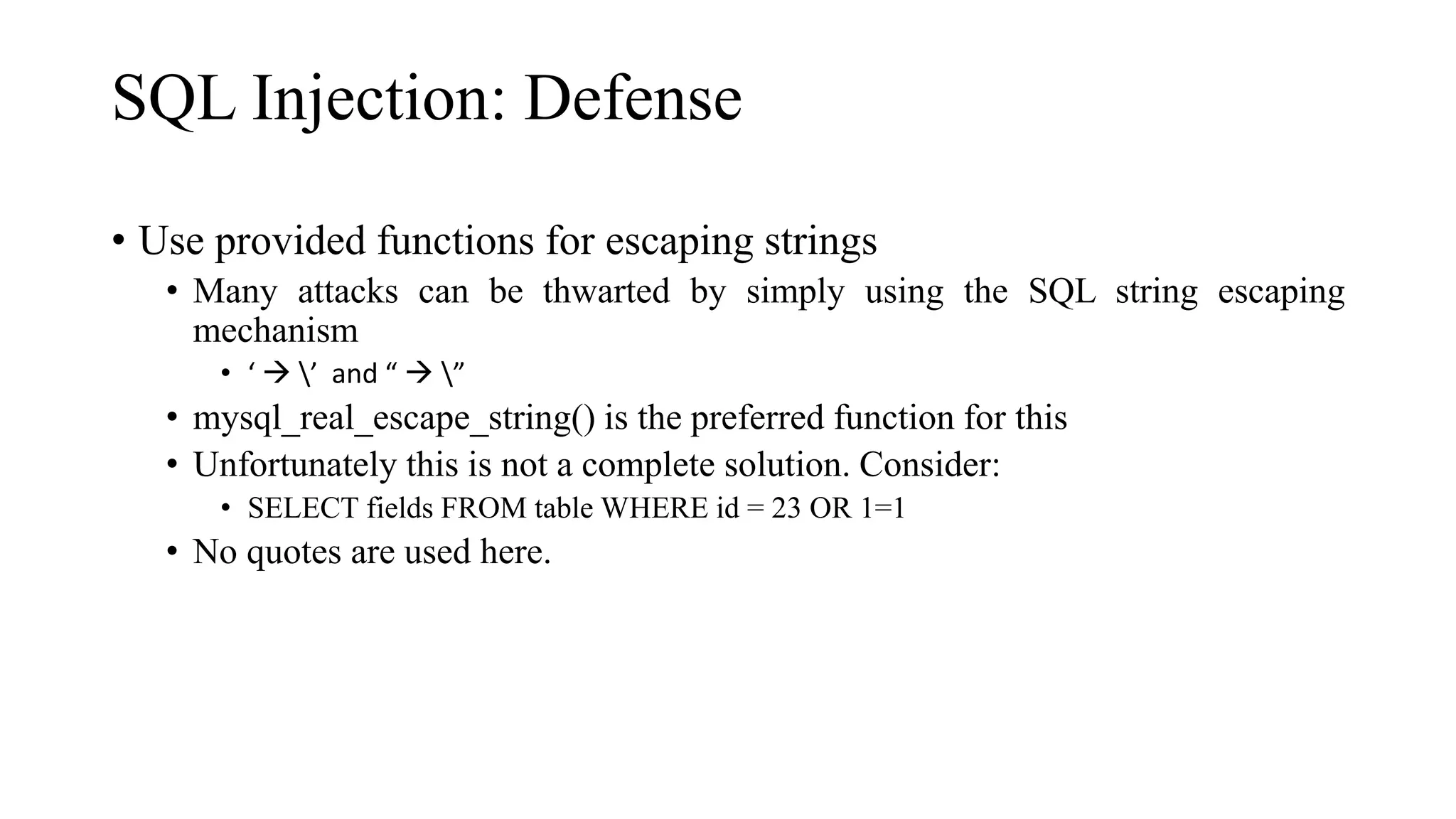 SQL Injection: Defense

• Use provided functions for escaping strings
  • Many attacks can be thwarted by simply using the SQL string escaping mechanism
    • ‘ → \’ and “ → \”
  • mysql_real_escape_string() is the preferred function for this
  • Unfortunately this is not a complete solution. Consider:
    • SELECT fields FROM table WHERE id = 23 OR 1=1
  • No quotes are used here.